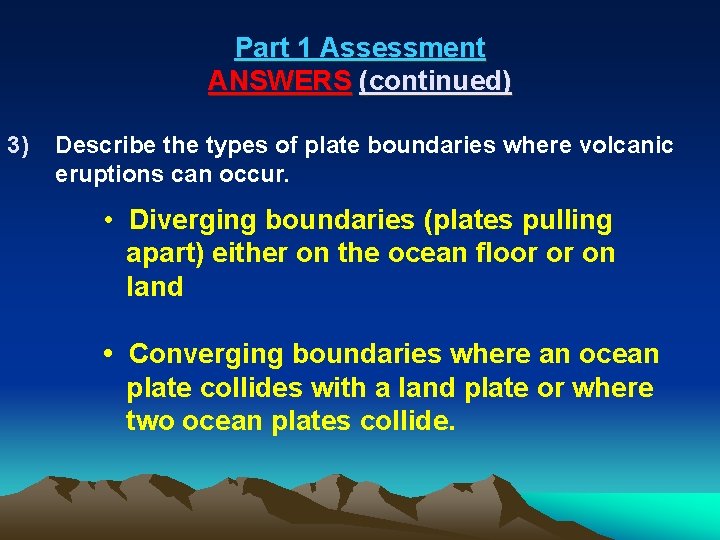 Part 1 Assessment
ANSWERS (continued)

3) Describe the types of plate boundaries where volcanic eruptions can occur.

• Diverging boundaries (plates pulling apart) either on the ocean floor or on land

• Converging boundaries where an ocean plate collides with a land plate or where two ocean plates collide.